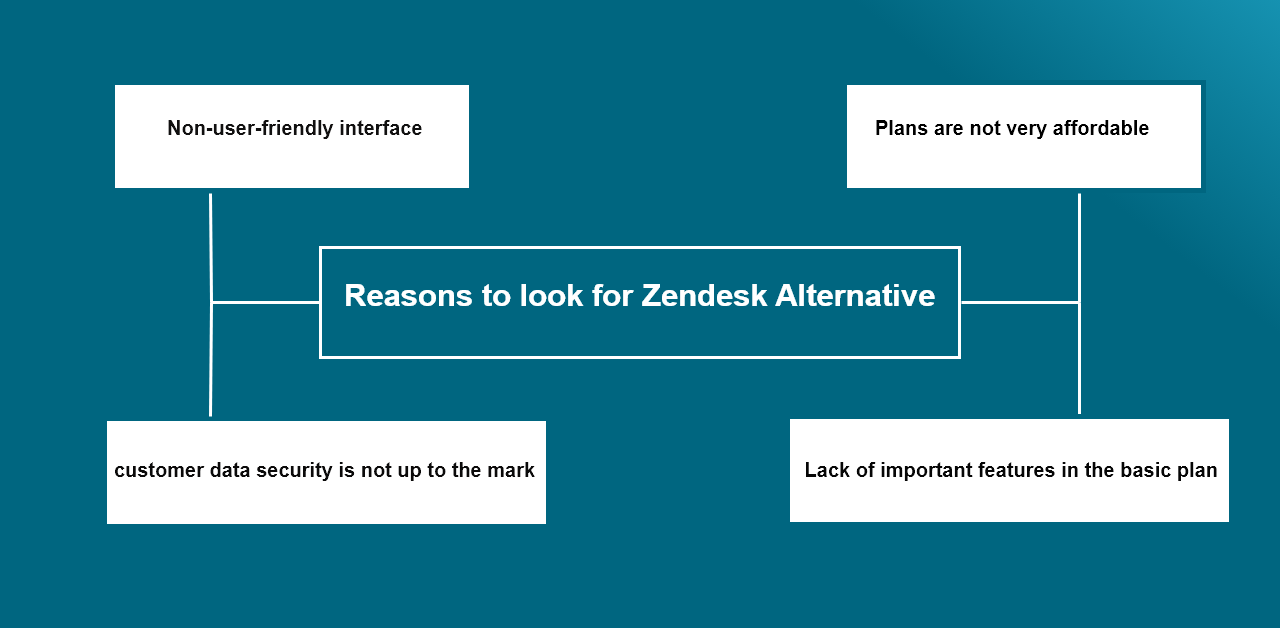 Non-user-friendly interface

Plans are not very affordable

Reasons to look for Zendesk Alternative

customer data security is not up to the mark

Lack of important features in the basic plan